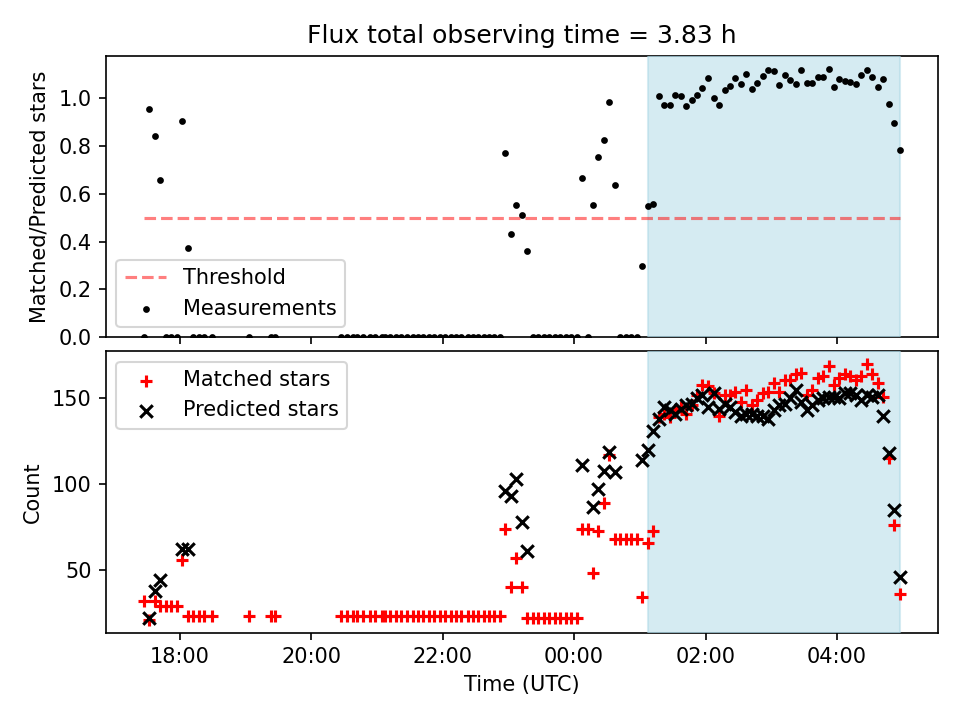 Flux total observing time = 3.83 h

Matched/Predicted stars

1.0
0.8
0.6
0.4
0.2
0.0

Threshold
Measurements

Count

150
100
50

Matched stars
Predicted stars

18:00
20:00
22:00
00:00
02:00
04:00

Time (UTC)